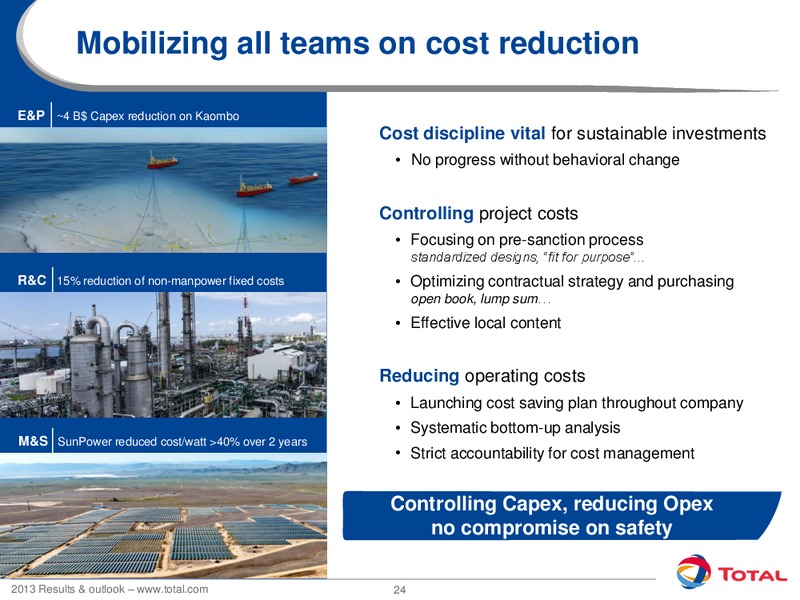 Mobilizing all teams on cost reduction

E&P ~4 B$ Capex reduction on Kaombo

R&C 15% reduction of non-manpower fixed costs

M&S SunPower reduced cost/watt >40% over 2 years

Cost discipline vital for sustainable investments

• No progress without behavioral change

Controlling project costs

• Focusing on pre-sanction process
standardized designs, "fit for purpose"...

• Optimizing contractual strategy and purchasing
open book, lump sum...

• Effective local content

Reducing operating costs

• Launching cost saving plan throughout company

• Systematic bottom-up analysis

• Strict accountability for cost management

Controlling Capex, reducing Opex
no compromise on safety

2013 Results & outlook – www.total.com 24

TOTAL